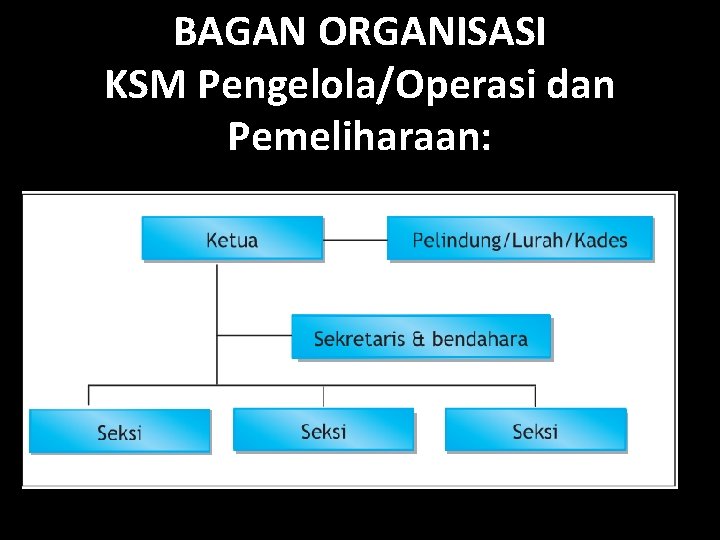 BAGAN ORGANISASI
KSM Pengelola/Operasi dan Pemeliharaan:

Ketua

Pelindung/Lurah/Kades

Sekretaris & bendahara

Seksi

Seksi

Seksi